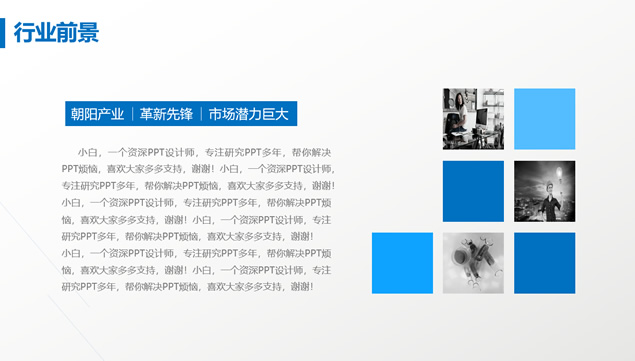 行业前景

朝阳产业 | 革新先锋 | 市场潜力巨大

小白，一个资深PPT设计师，专注研究PPT多年，帮你解决PPT烦恼，喜欢大家多多支持，谢谢！小白，一个资深PPT设计师，专注研究PPT多年，帮你解决PPT烦恼，喜欢大家多多支持，谢谢！小白，一个资深PPT设计师，专注研究PPT多年，帮你解决PPT烦恼，喜欢大家多多支持，谢谢！小白，一个资深PPT设计师，专注研究PPT多年，帮你解决PPT烦恼，喜欢大家多多支持，谢谢！
小白，一个资深PPT设计师，专注研究PPT多年，帮你解决PPT烦恼，喜欢大家多多支持，谢谢！小白，一个资深PPT设计师，专注研究PPT多年，帮你解决PPT烦恼，喜欢大家多多支持，谢谢！